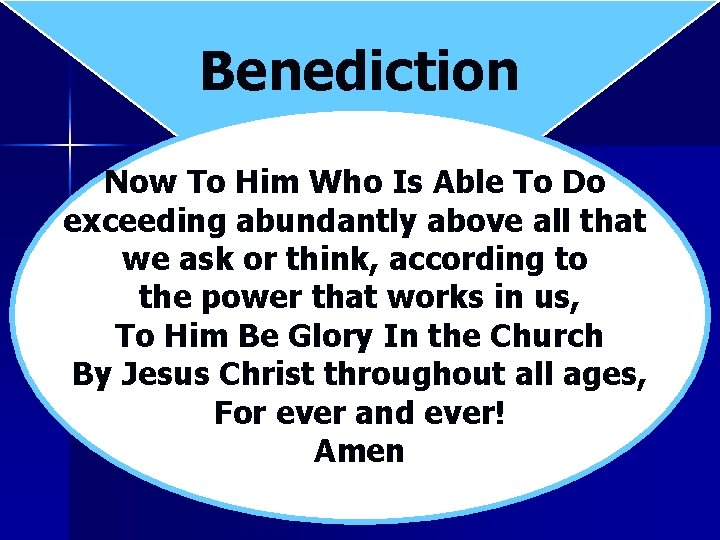 Benediction

Now To Him Who Is Able To Do exceeding abundantly above all that we ask or think, according to the power that works in us, To Him Be Glory In the Church By Jesus Christ throughout all ages, For ever and ever! Amen